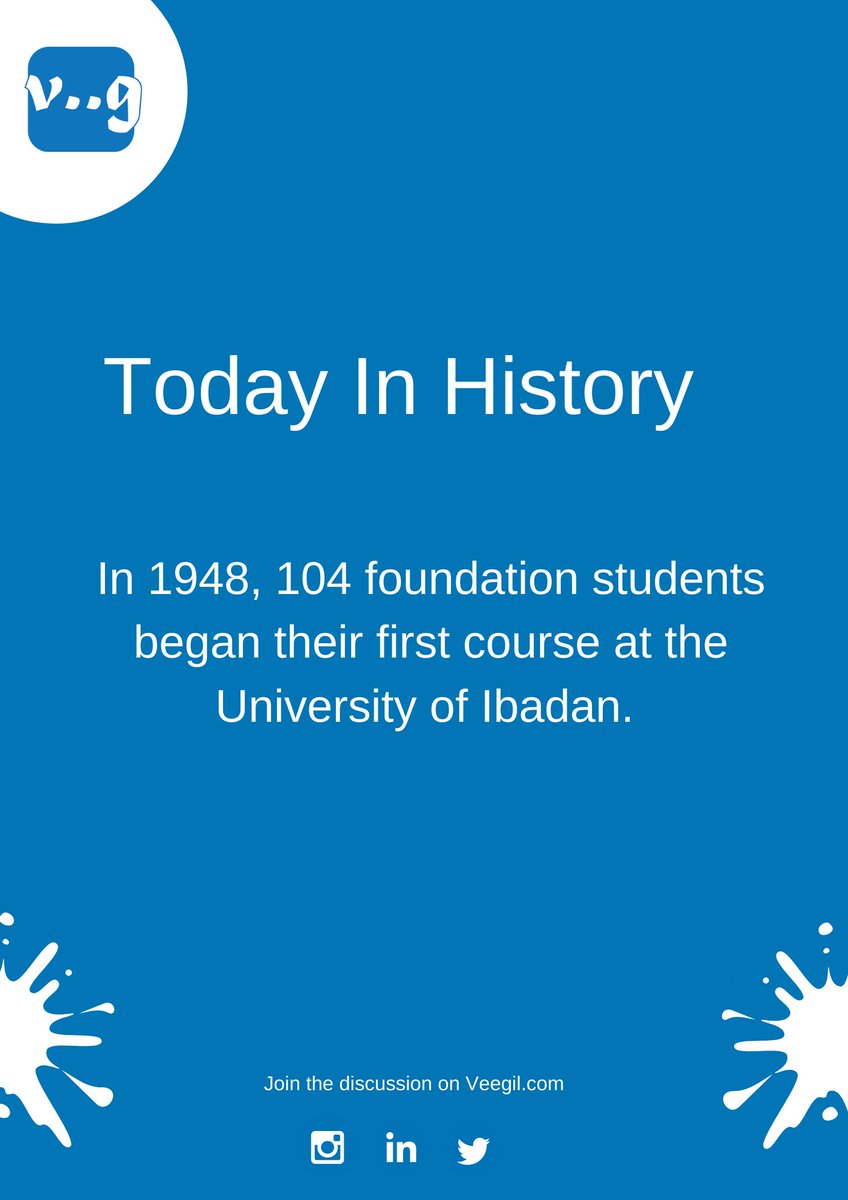 v..g

Today In History

In 1948, 104 foundation students began their first course at the University of Ibadan.

Join the discussion on Veegil.com

in